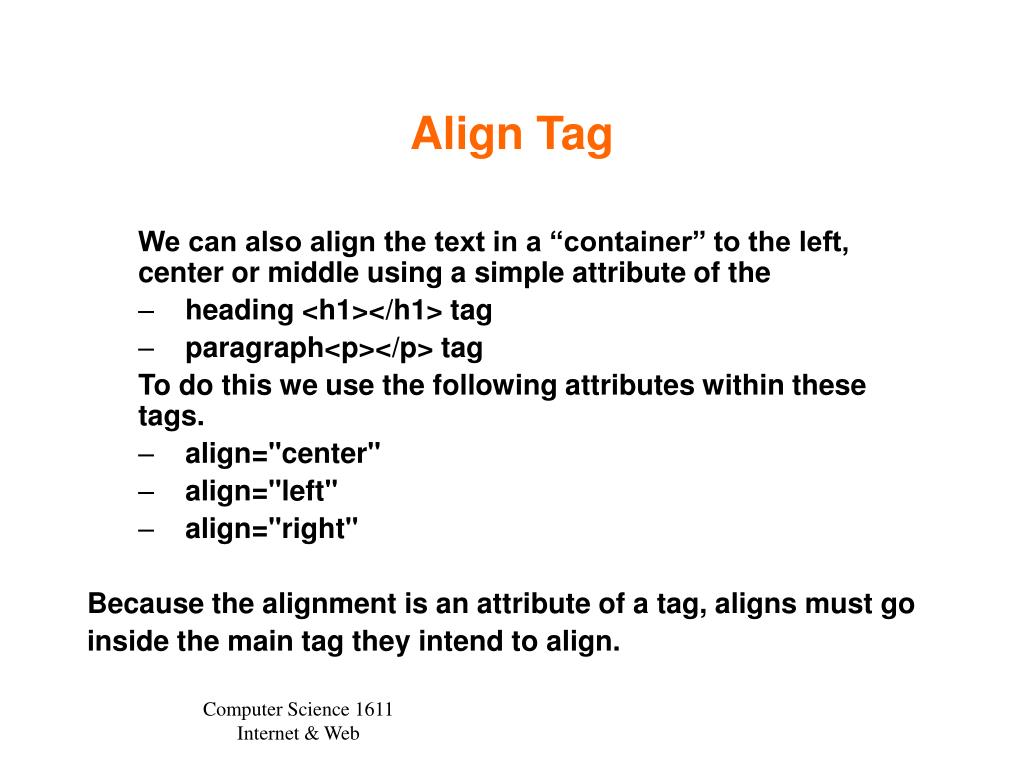 Align Tag

We can also align the text in a “container” to the left, center or middle using a simple attribute of the

– heading <h1></h1> tag
– paragraph<p></p> tag

To do this we use the following attributes within these tags.

– align="center"
– align="left"
– align="right"

Because the alignment is an attribute of a tag, aligns must go inside the main tag they intend to align.

Computer Science 1611
Internet & Web